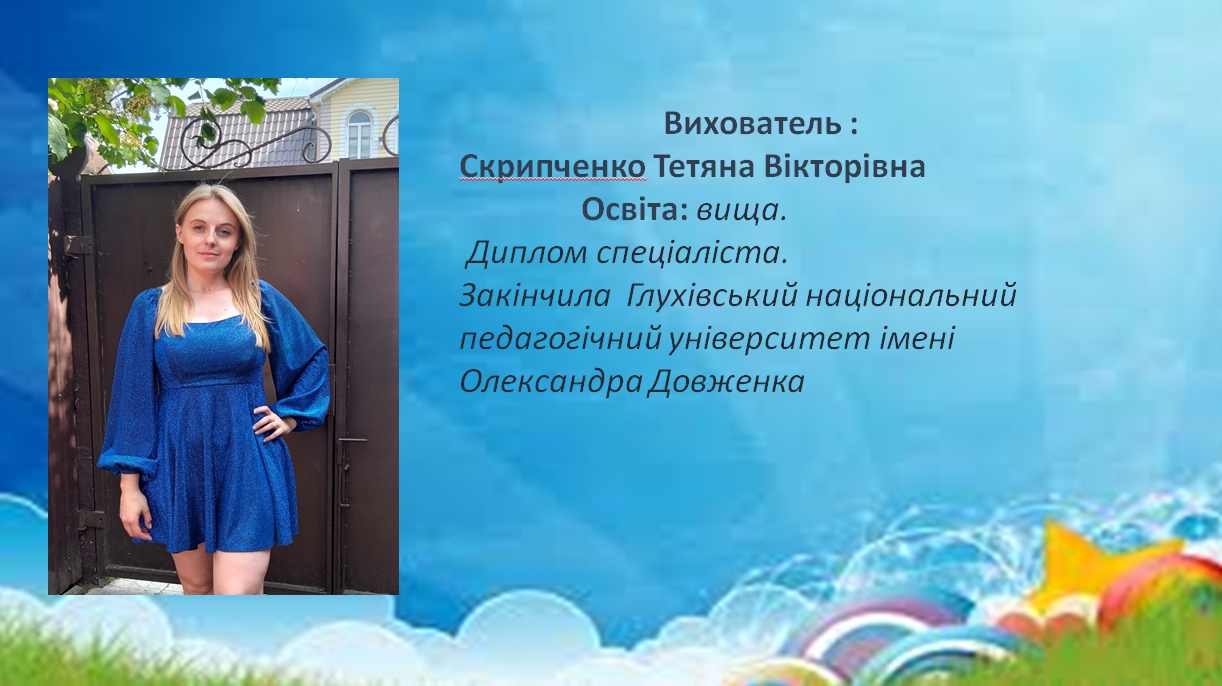 Вихователь :
Скрипченко Тетяна Вікторівна
Освіта: вища.
Диплом спеціаліста.
Закінчила Глухівський національний педагогічний університет імені Олександра Довженка